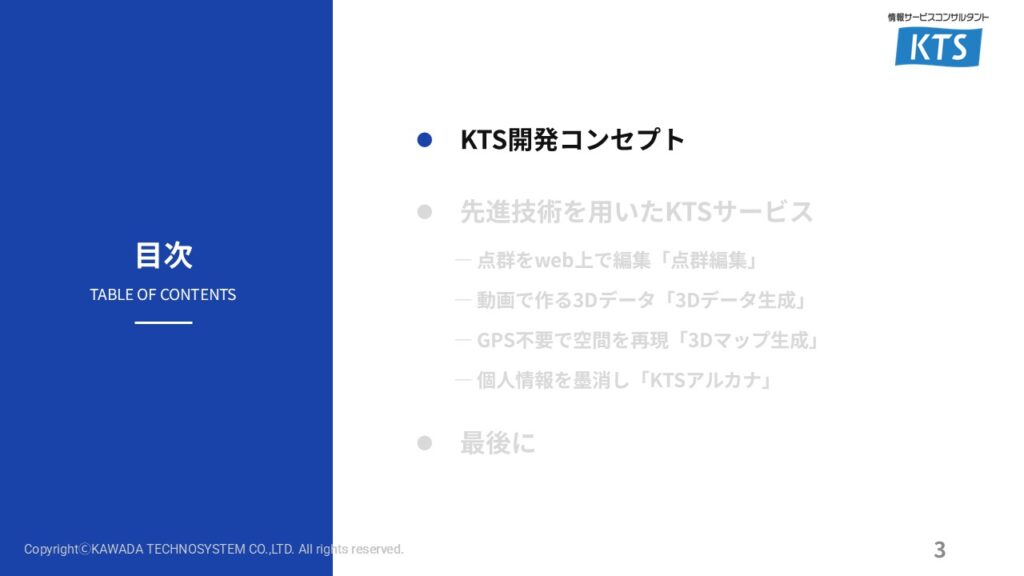 情報サービスコンサルタント
KTS

目次
TABLE OF CONTENTS

● KTS開発コンセプト

● 先進技術を用いたKTSサービス

— 点群をweb上で編集「点群編集」
— 動画で作る3Dデータ「3Dデータ生成」
— GPS不要で空間を再現「3Dマップ生成」
— 個人情報を墨消し「KTSアルカナ」

● 最後に

Copyright©KAWADA TECHNOSYSTEM CO.,LTD. All rights reserved.

3